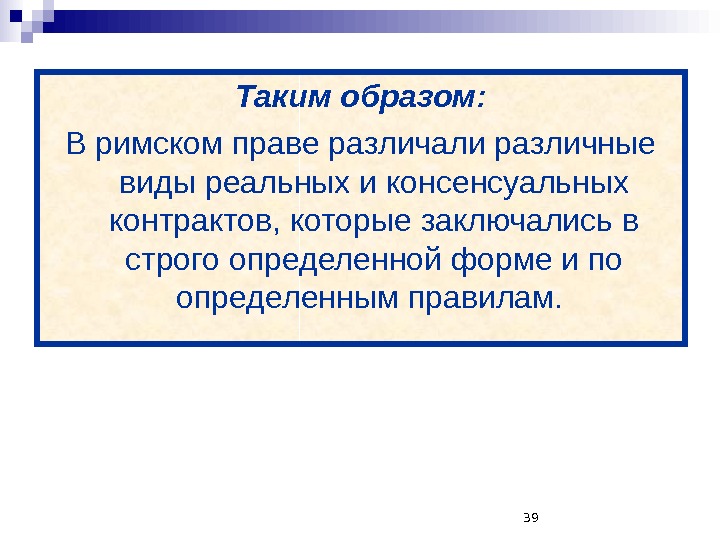 Таким образом:

В римском праве различали различные виды реальных и консенсуальных контрактов, которые заключались в строго определенной форме и по определенным правилам.

39